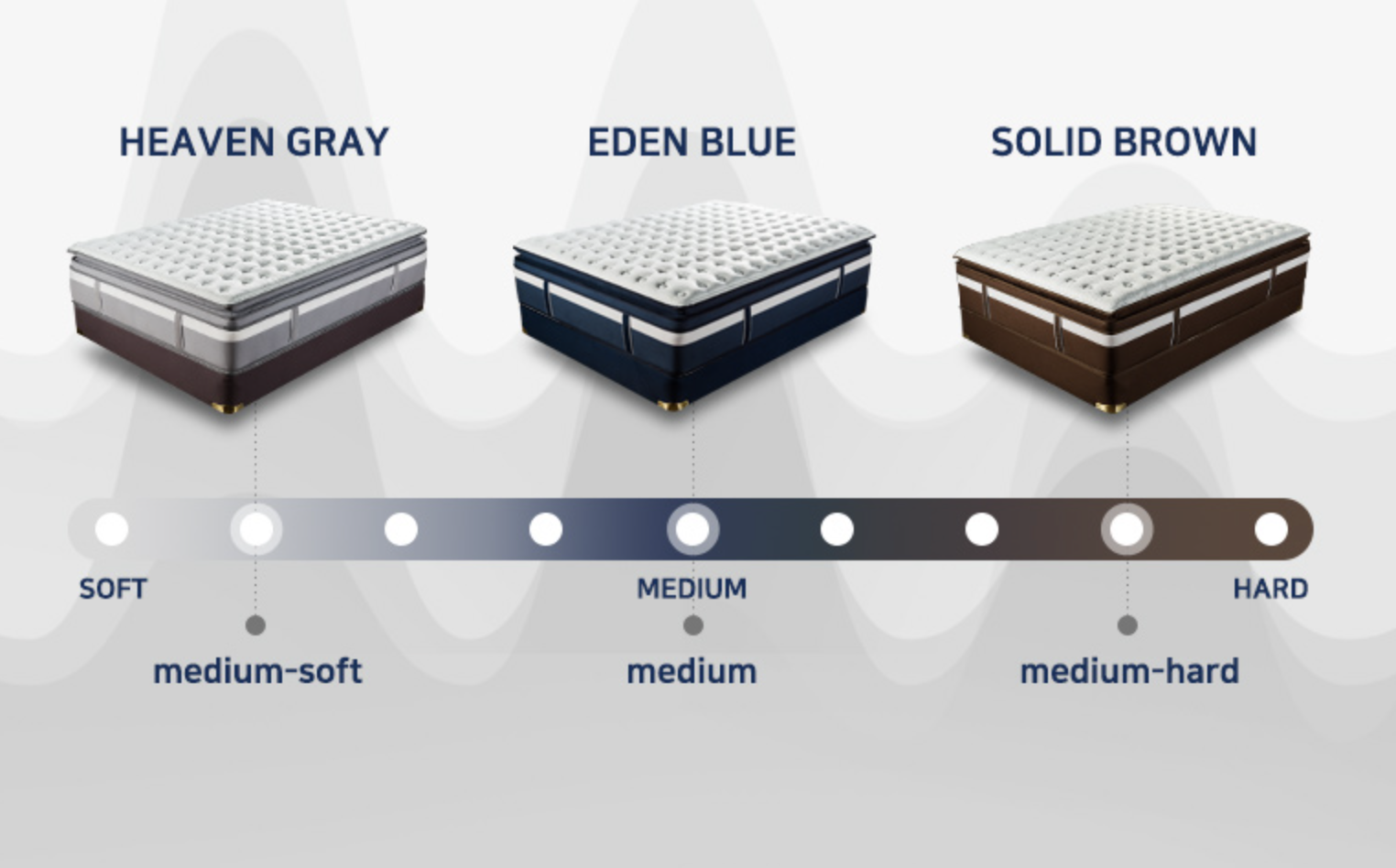 HEAVEN GRAY

EDEN BLUE

SOLID BROWN

SOFT

MEDIUM

HARD

medium-soft

medium

medium-hard